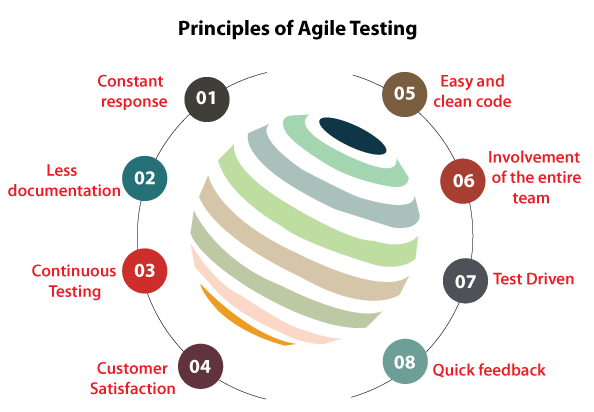 Principles of Agile Testing

Constant response
01

Less documentation
02

Continuous Testing
03

Customer Satisfaction
04

05
Easy and clean code

06
Involvement of the entire team

07
Test Driven

08
Quick feedback